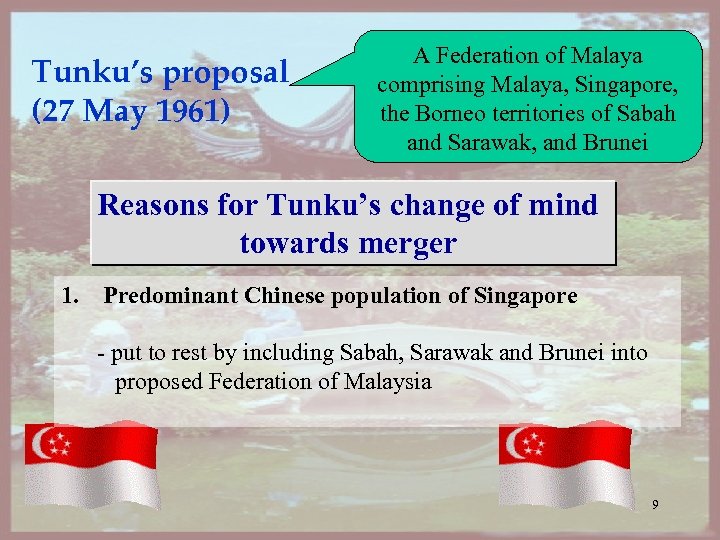 Tunku's proposal (27 May 1961)

A Federation of Malaya comprising Malaya, Singapore, the Borneo territories of Sabah and Sarawak, and Brunei

Reasons for Tunku's change of mind towards merger

1. Predominant Chinese population of Singapore

- put to rest by including Sabah, Sarawak and Brunei into proposed Federation of Malaysia

9